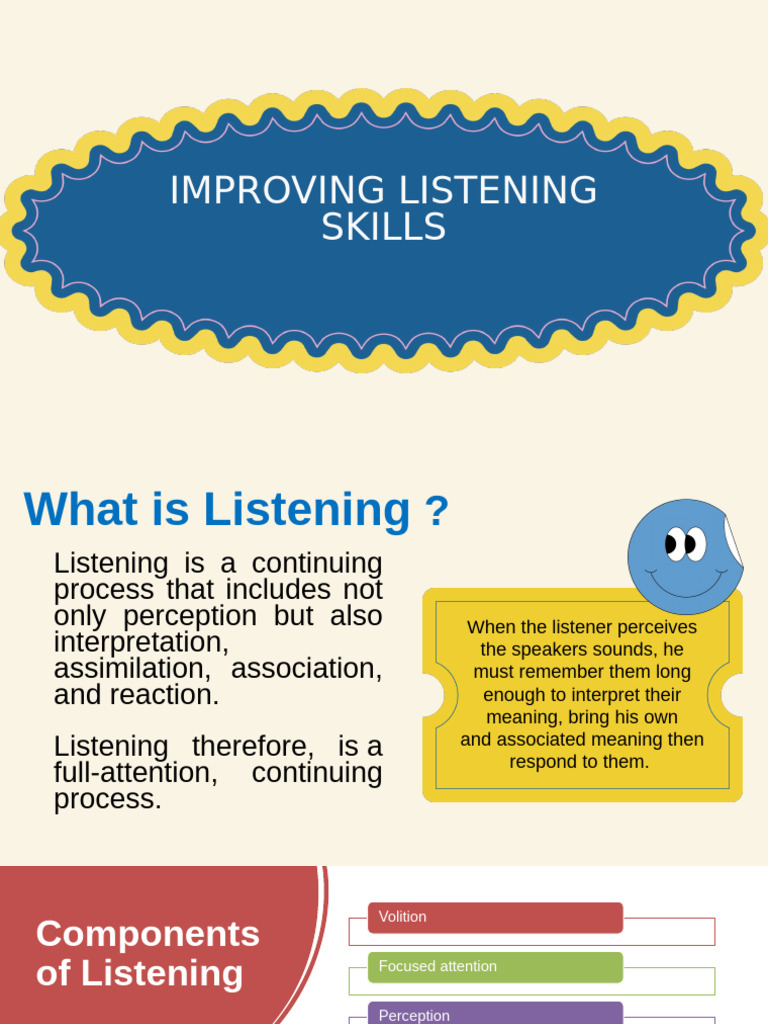 IMPROVING LISTENING SKILLS

What is Listening ?

Listening is a continuing process that includes not only perception but also interpretation, assimilation, association, and reaction.

Listening therefore, is a full-attention, continuing process.

When the listener perceives the speakers sounds, he must remember them long enough to interpret their meaning, bring his own and associated meaning then respond to them.

Components of Listening

Volition

Focused attention

Perception